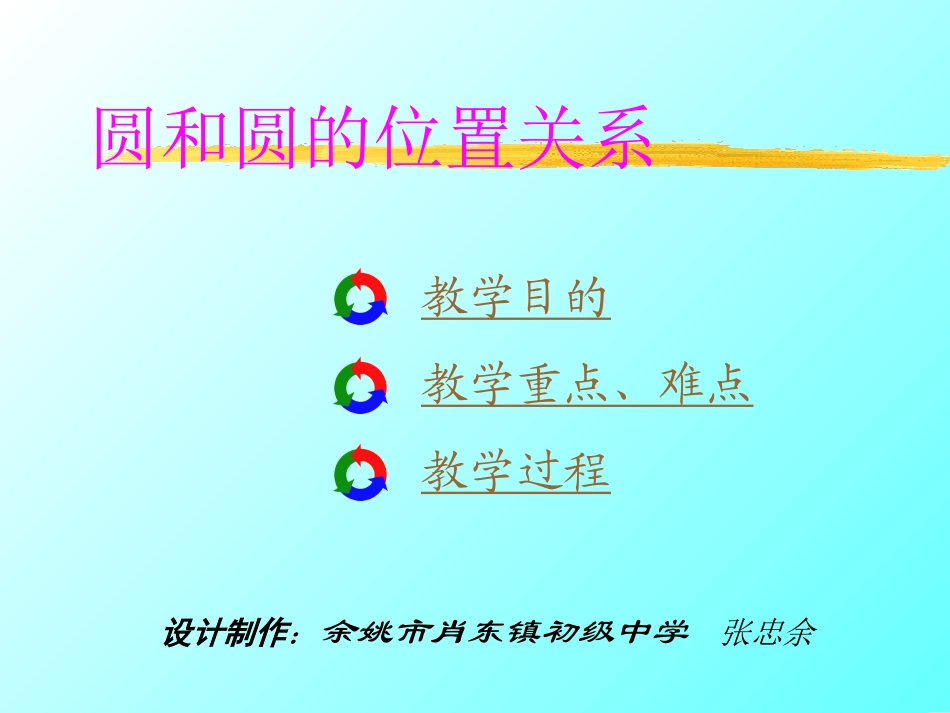 圆和圆的位置关系

教学目的

教学重点、难点

教学过程

设计制作：余姚市肖东镇初级中学　张忠余